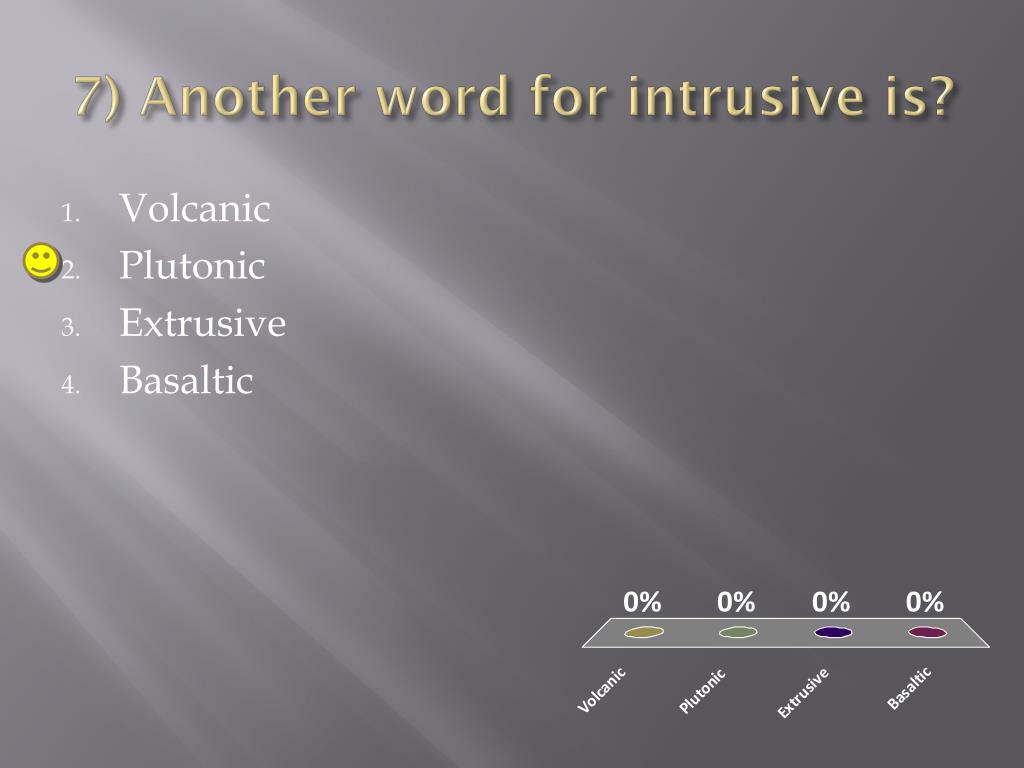 7) Another word for intrusive is?

1. Volcanic
2. Plutonic
3. Extrusive
4. Basaltic

0% 0% 0% 0%

Volcanic Plutonic Extrusive Basaltic